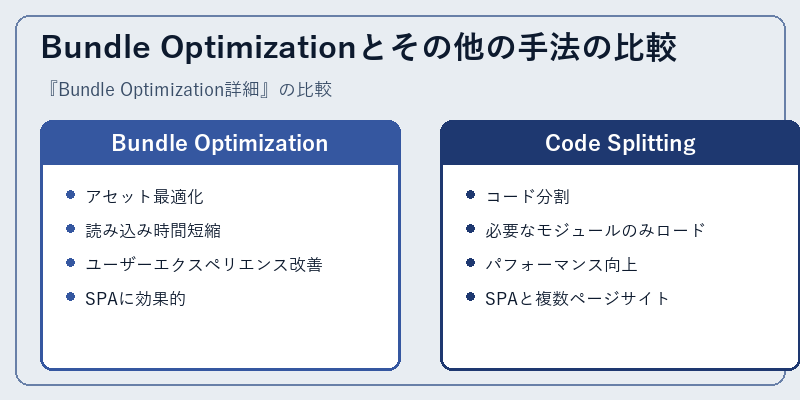 Bundle Optimizationとその他の手法の比較

『Bundle Optimization詳細』の比較

Bundle Optimization

- アセット最適化
- 読み込み時間短縮
- ユーザーエクスペリエンス改善
- SPAに効果的

Code Splitting

- コード分割
- 必要なモジュールのみロード
- パフォーマンス向上
- SPAと複数ページサイト